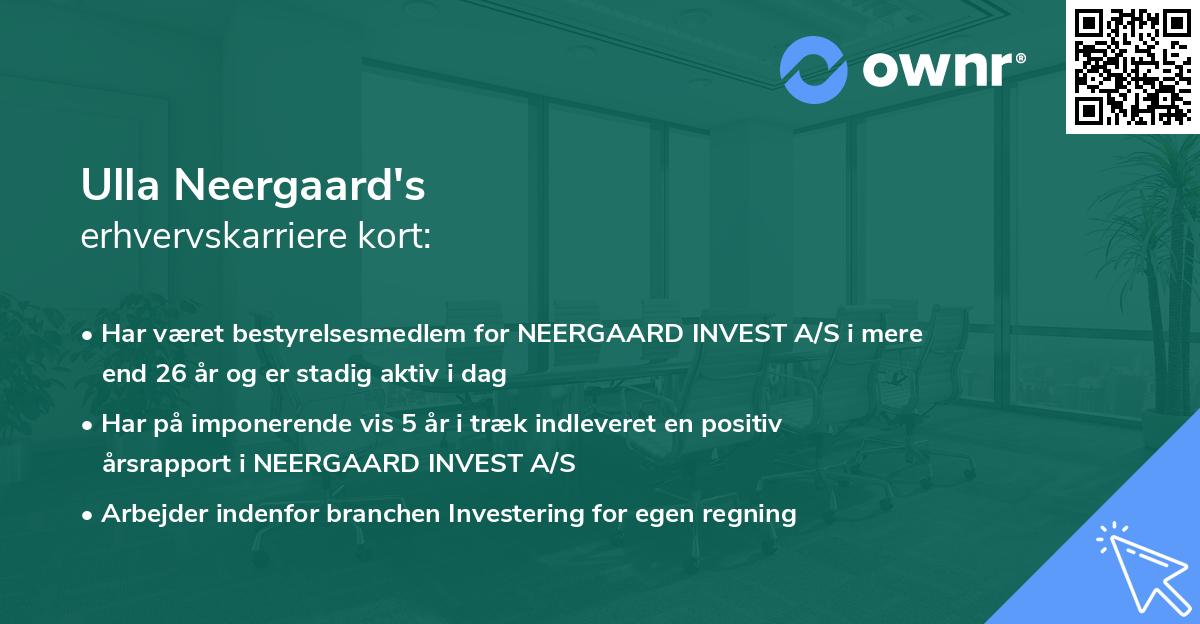 ownr®

Ulla Neergaard's
erhvervskarriere kort:

• Har været bestyrelsesmedlem for NEERGAARD INVEST A/S i mere end 26 år og er stadig aktiv i dag

• Har på imponerende vis 5 år i træk indleveret en positiv årsrapport i NEERGAARD INVEST A/S

• Arbejder indenfor branchen Investering for egen regning